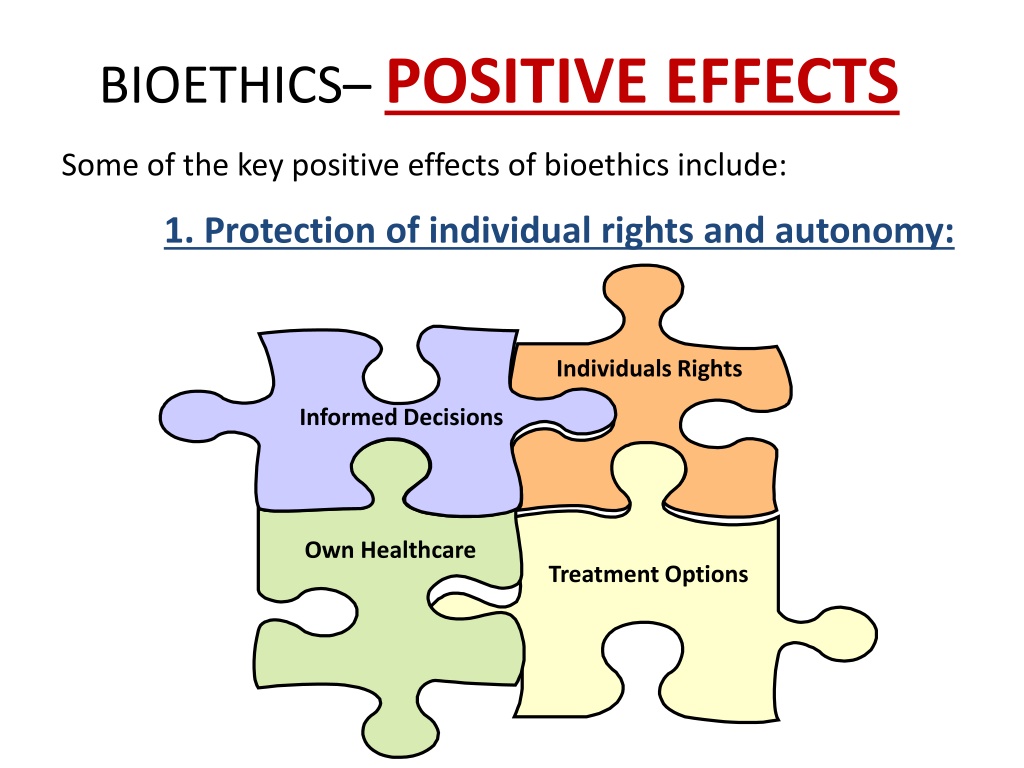 BIOETHICS– POSITIVE EFFECTS

Some of the key positive effects of bioethics include:

1. Protection of individual rights and autonomy:

Individuals Rights

Informed Decisions

Own Healthcare

Treatment Options